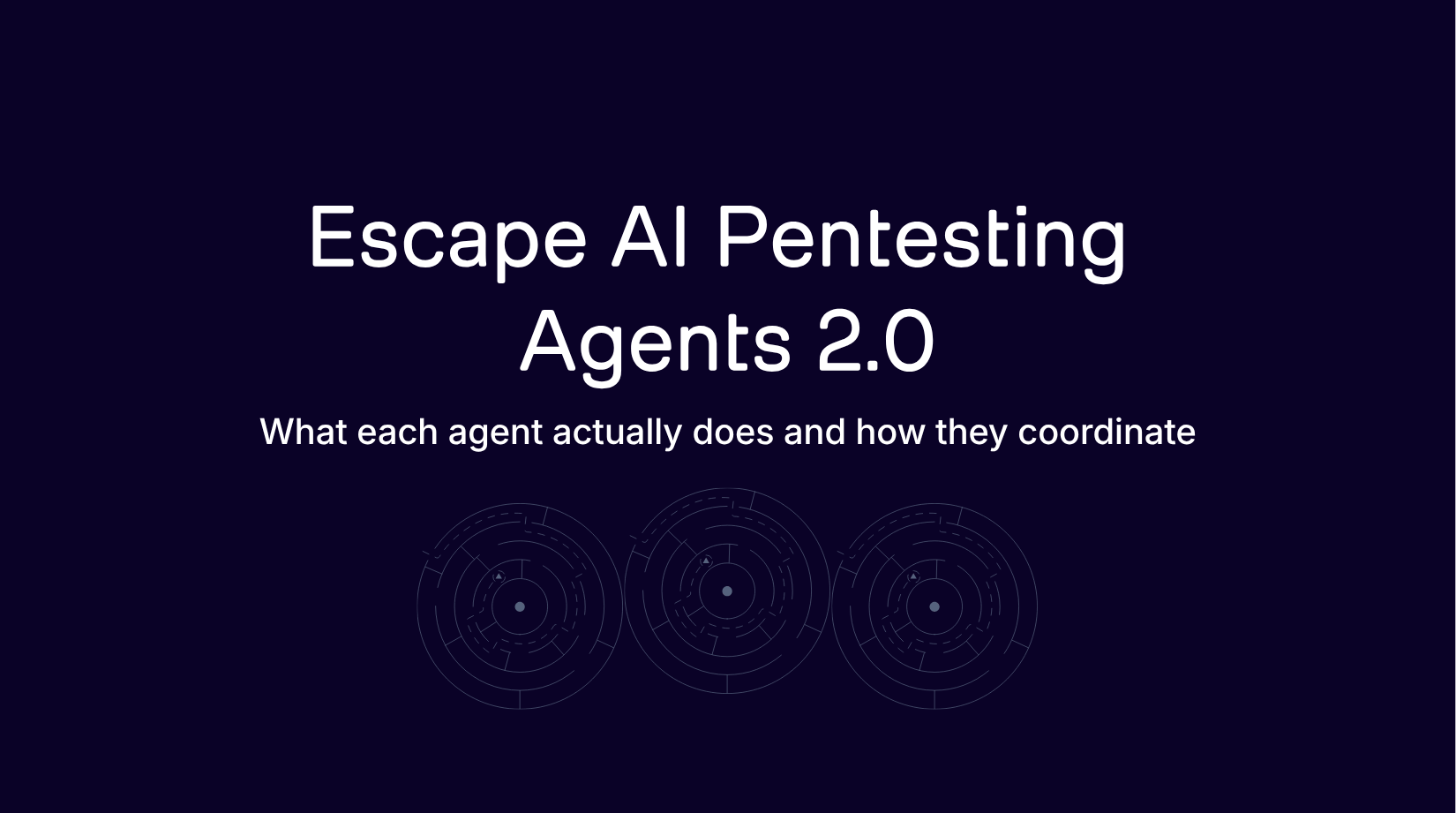 Escape AI Pentesting Agents 2.0

What each agent actually does and how they coordinate